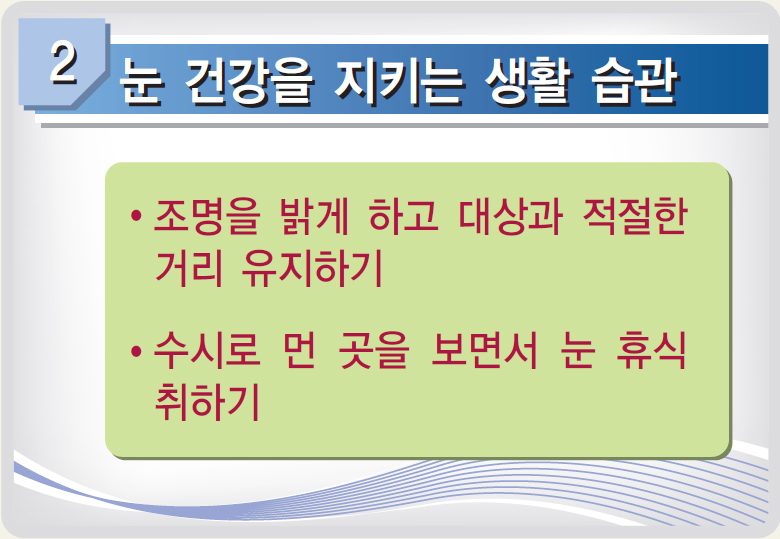 2 눈 건강을 지키는 생활 습관

• 조명을 밝게 하고 대상과 적절한 거리 유지하기

• 수시로 먼 곳을 보면서 눈 휴식 취하기